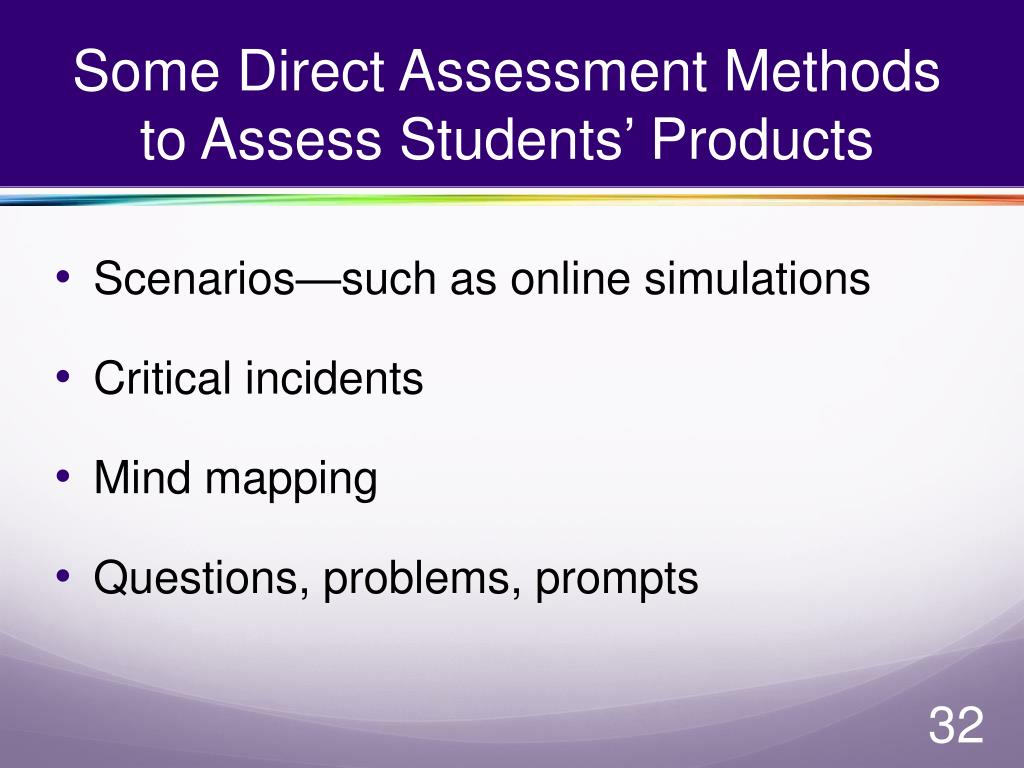 Some Direct Assessment Methods to Assess Students’ Products

• Scenarios—such as online simulations

• Critical incidents

• Mind mapping

• Questions, problems, prompts

32